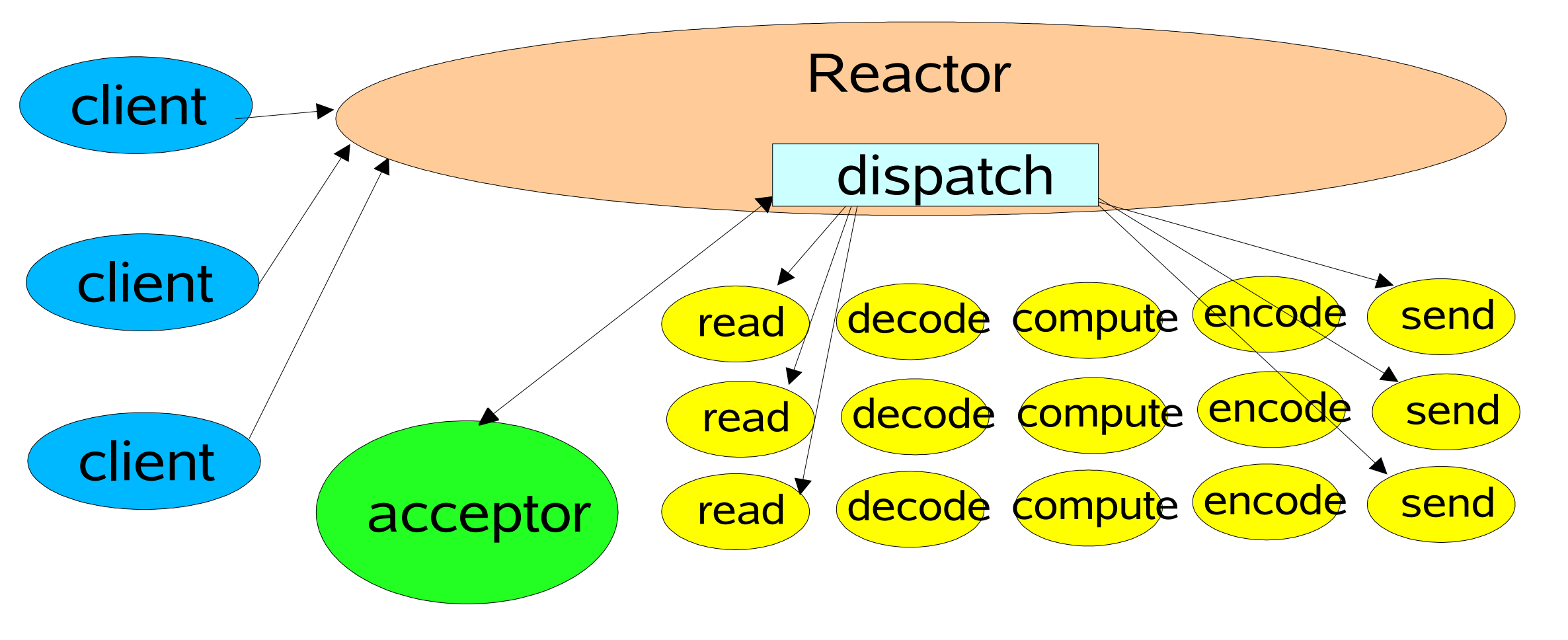 client

client

client

Reactor

dispatch

acceptor

read decode compute encode send

read decode compute encode send

read decode compute encode send